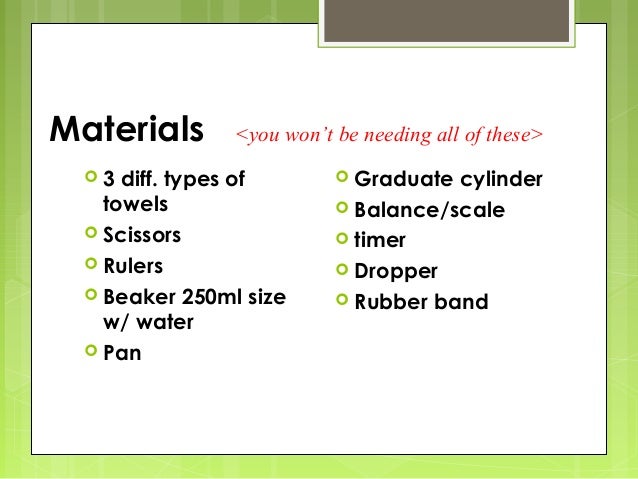 Materials <you won't be needing all of these>

- 3 diff. types of towels
- Scissors
- Rulers
- Beaker 250ml size w/ water
- Pan

- Graduate cylinder
- Balance/scale
- timer
- Dropper
- Rubber band